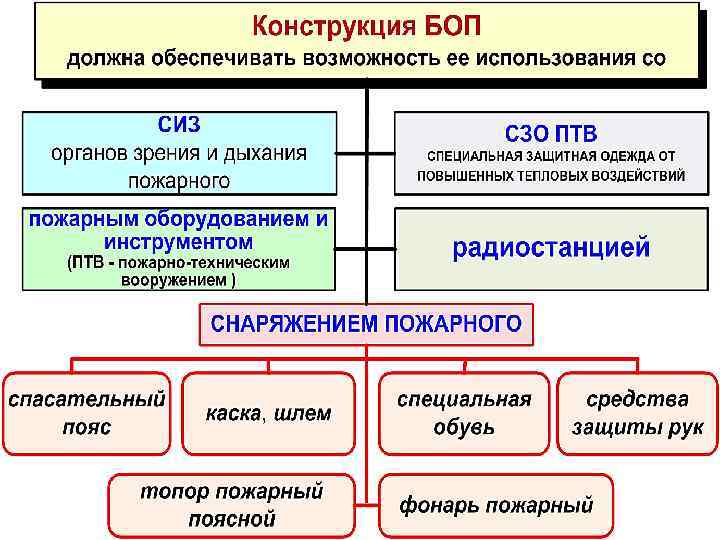 Конструкция БОП
должна обеспечивать возможность ее использования со

СИЗ
органов зрения и дыхания пожарного

СЗО ПТВ
СПЕЦИАЛЬНАЯ ЗАЩИТНАЯ ОДЕЖДА ОТ ПОВЫШЕННЫХ ТЕПЛОВЫХ ВОЗДЕЙСТВИЙ

пожарным оборудованием и инструментом
(ПТВ - пожарно-техническим вооружением )

радиостанцией

СНАРЯЖЕНИЕМ ПОЖАРНОГО

спасательный пояс

каска, шлем

специальная обувь

средства защиты рук

топор пожарный поясной

фонарь пожарный